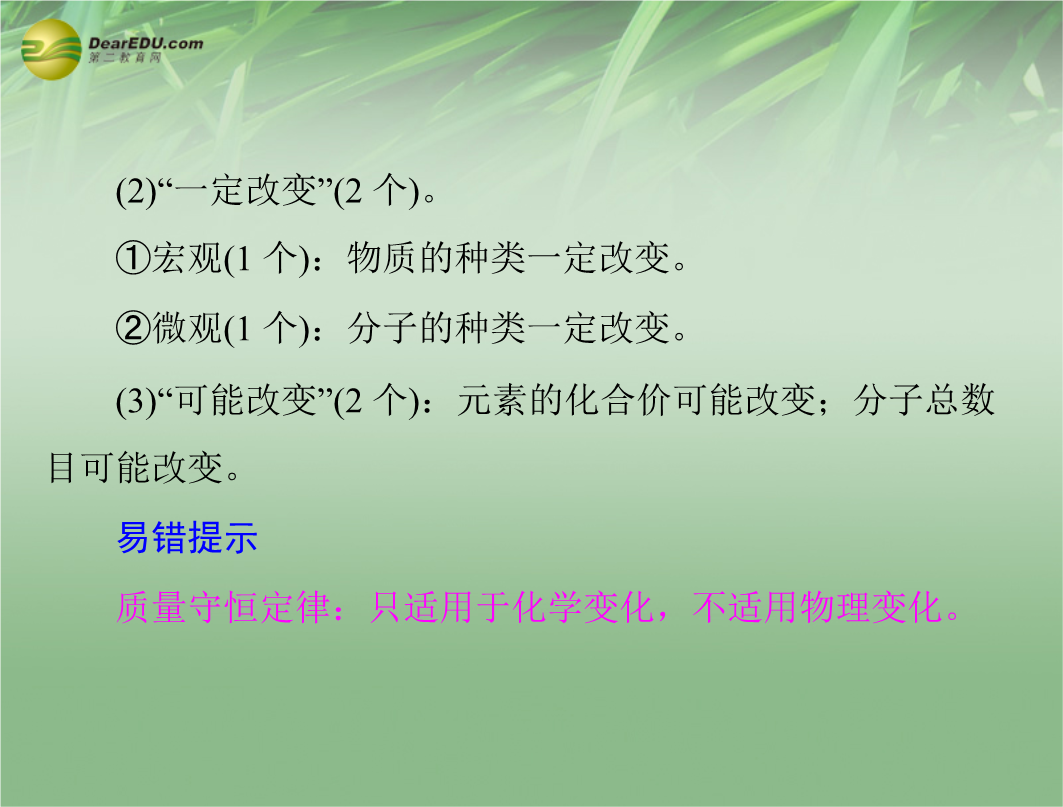 DearEDU.com
第二教育网

(2)“一定改变”(2 个)。

①宏观(1 个)：物质的种类一定改变。

②微观(1 个)：分子的种类一定改变。

(3)“可能改变”(2 个)：元素的化合价可能改变；分子总数目可能改变。

易错提示

质量守恒定律：只适用于化学变化，不适用物理变化。